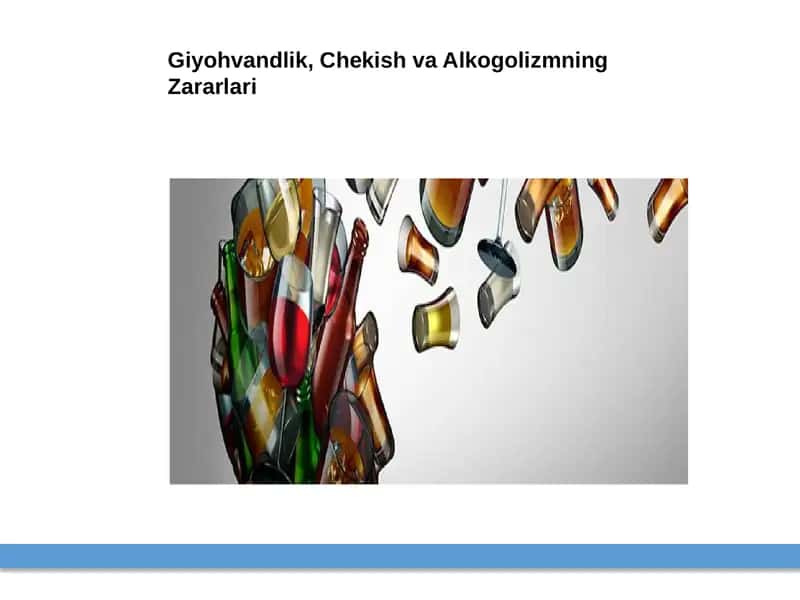 Giyohvandlik, Chekish va Alkogolizmning Zararlari